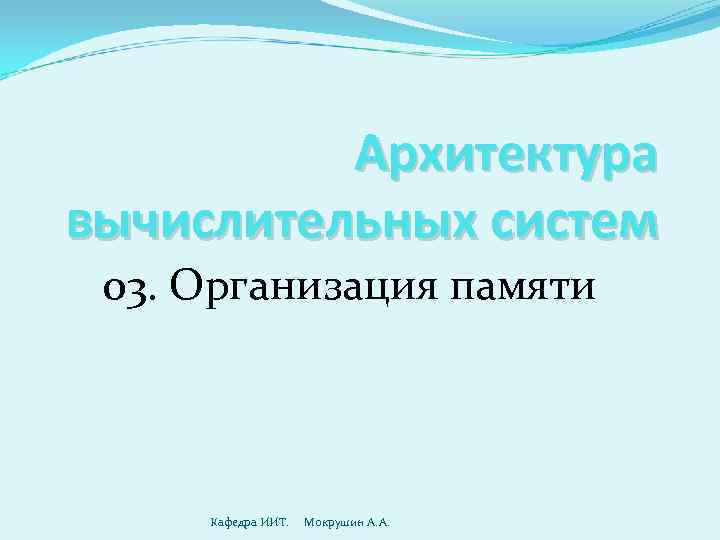 Архитектура вычислительных систем

03. Организация памяти

Кафедра ИИТ. Мокрушин А.А.